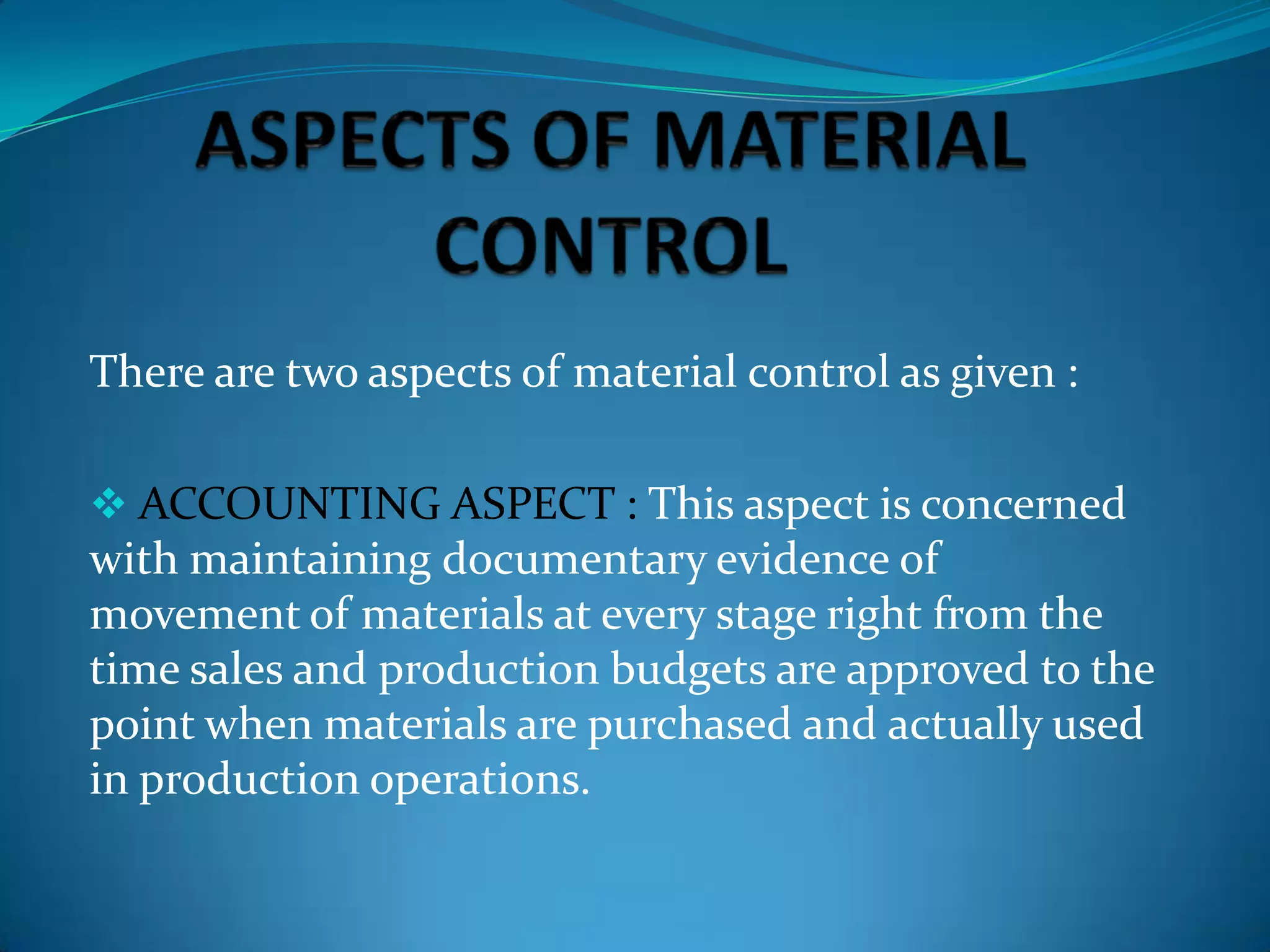 ASPECTS OF MATERIAL CONTROL

There are two aspects of material control as given :

❖ ACCOUNTING ASPECT : This aspect is concerned with maintaining documentary evidence of movement of materials at every stage right from the time sales and production budgets are approved to the point when materials are purchased and actually used in production operations.